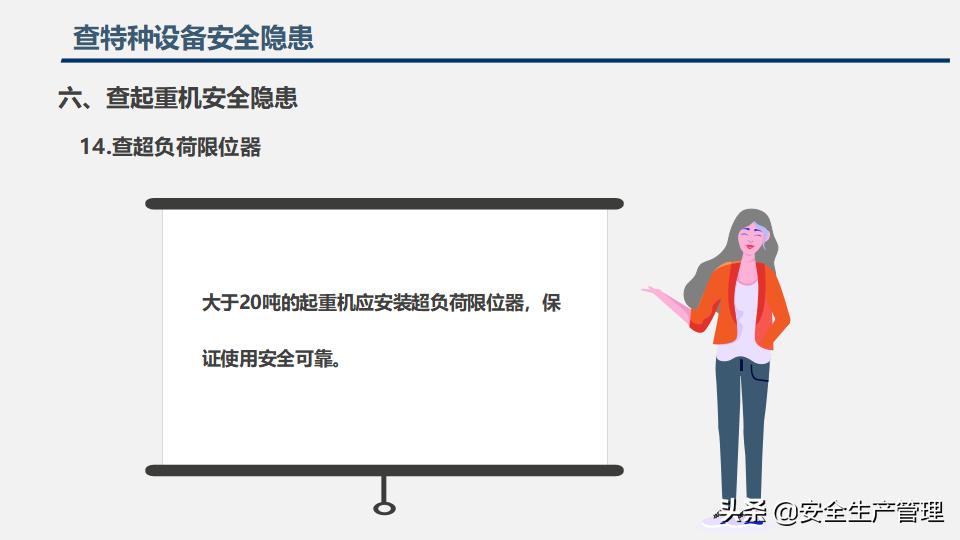 查特种设备安全隐患

六、查起重机安全隐患

14.查超负荷限位器

大于20吨的起重机应安装超负荷限位器，保证使用安全可靠。

头条 @安全生产管理